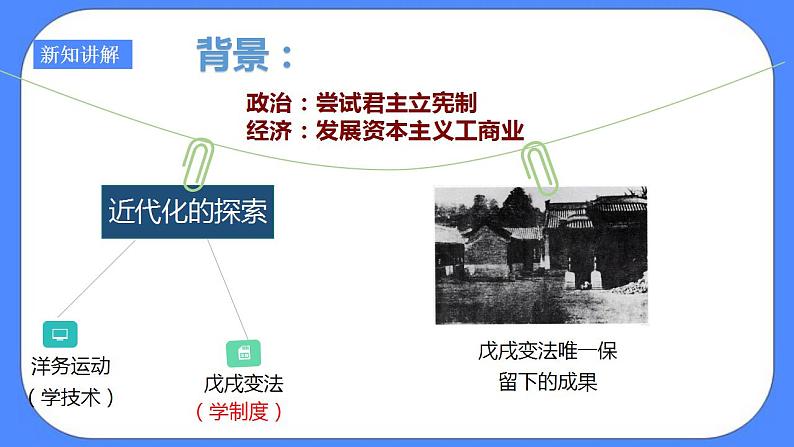 新知讲解

背景：

政治：尝试君主立宪制
经济：发展资本主义工商业

近代化的探索

洋务运动
（学技术）

戊戌变法
（学制度）

戊戌变法唯一保留下的成果